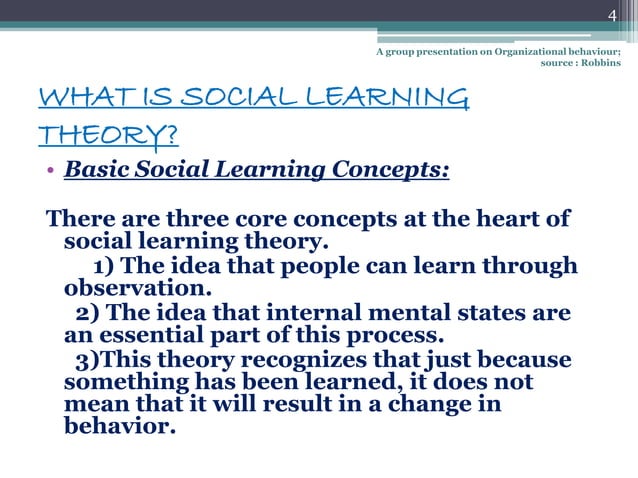 4

A group presentation on Organizational behaviour; source : Robbins

WHAT IS SOCIAL LEARNING THEORY?

• Basic Social Learning Concepts:

There are three core concepts at the heart of social learning theory.
1) The idea that people can learn through observation.
2) The idea that internal mental states are an essential part of this process.
3)This theory recognizes that just because something has been learned, it does not mean that it will result in a change in behavior.